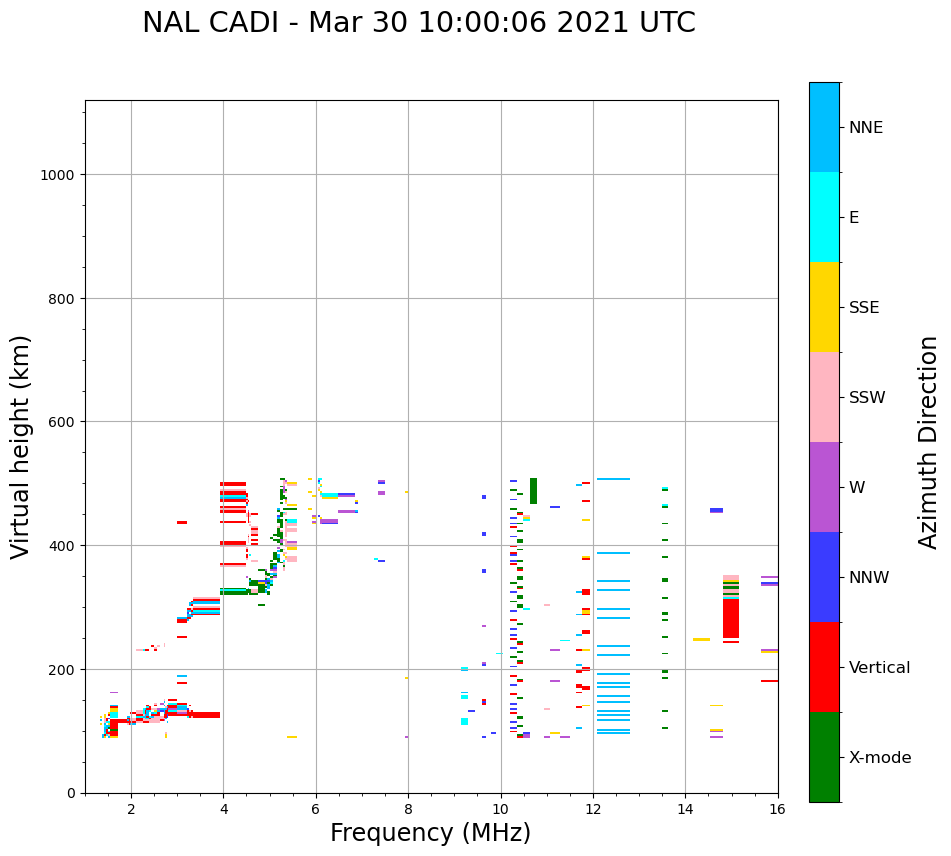 NAL CADI - Mar 30 10:00:06 2021 UTC

Virtual height (km)

1000
800
600
400
200
0

2
4
6
8
10
12
14
16

Frequency (MHz)

NNE
E
SSE
SSW
W
NNW
Vertical
X-mode

Azimuth Direction